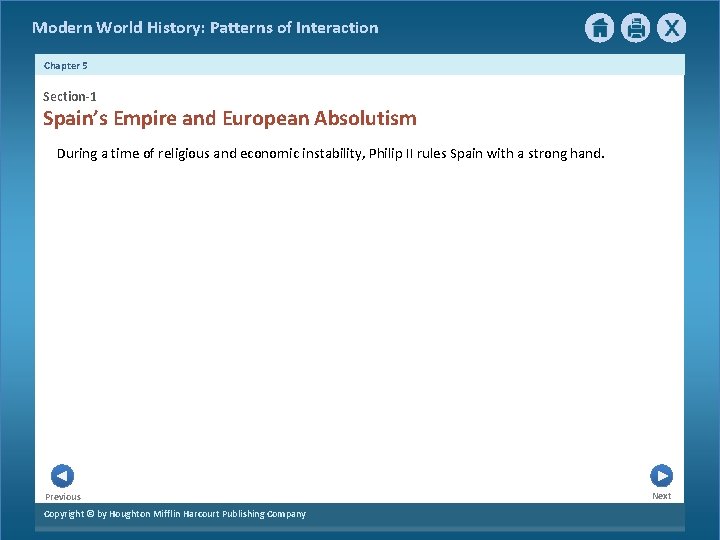 Modern World History: Patterns of Interaction

X

Chapter 5

Section-1

Spain's Empire and European Absolutism

During a time of religious and economic instability, Philip II rules Spain with a strong hand.

Previous

Next

Copyright © by Houghton Mifflin Harcourt Publishing Company